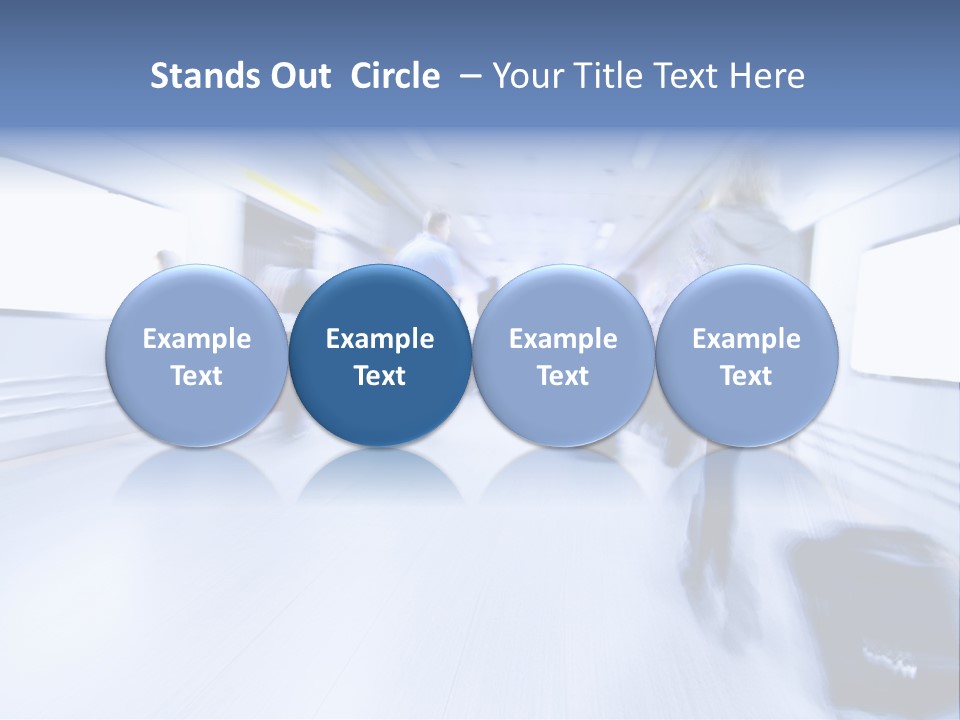 Stands Out Circle – Your Title Text Here

Example Text

Example Text

Example Text

Example Text